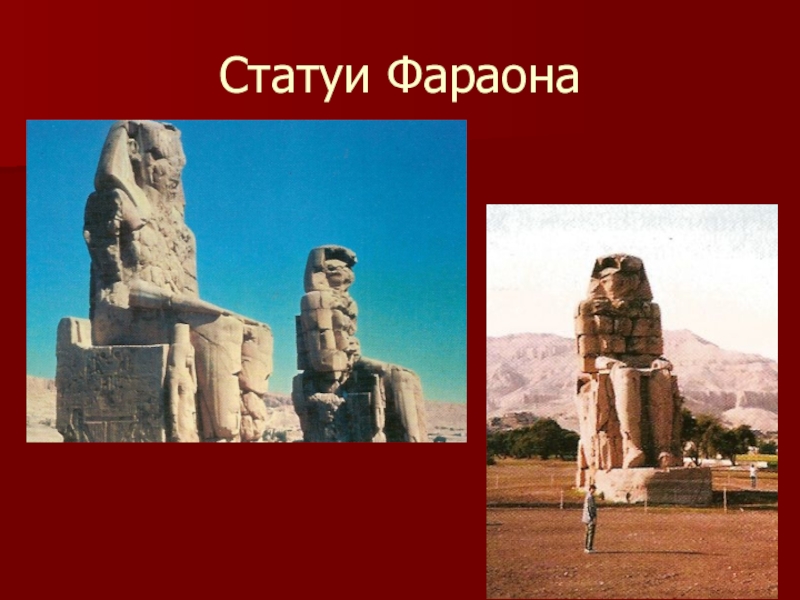 Статуи Фараона